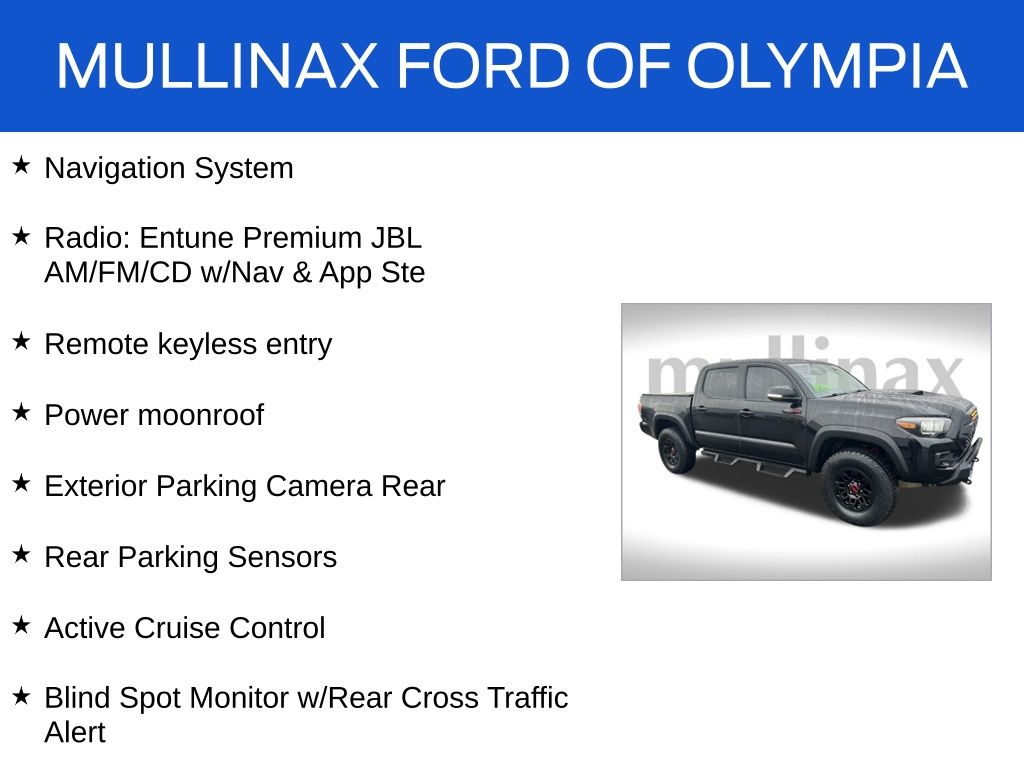 MULLINAX FORD OF OLYMPIA

★ Navigation System

★ Radio: Entune Premium JBL AM/FM/CD w/Nav & App Ste

★ Remote keyless entry

★ Power moonroof

★ Exterior Parking Camera Rear

★ Rear Parking Sensors

★ Active Cruise Control

★ Blind Spot Monitor w/Rear Cross Traffic Alert

mullinax